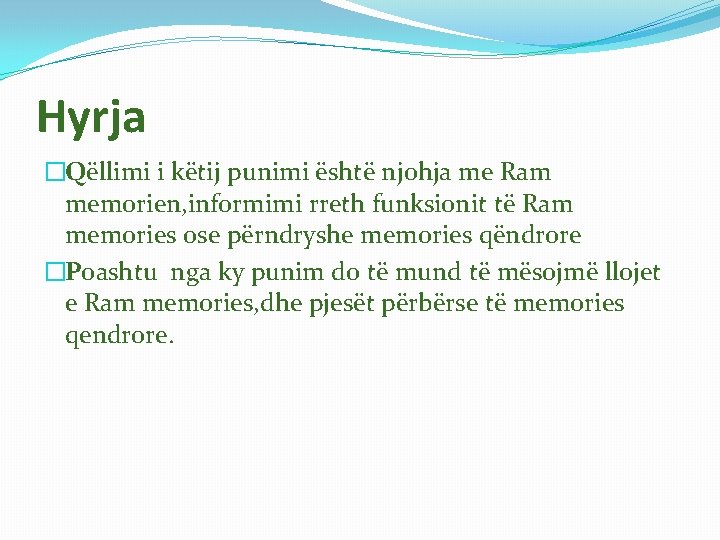 Hyrja

Qëllimi i këtij punimi është njohja me Ram memorien,informimi rreth funksionit të Ram memories ose përndryshe memories qëndrore

Poashtu nga ky punim do të mund të mësojmë llojet e Ram memories,dhe pjesët përbërse të memories qendrore.